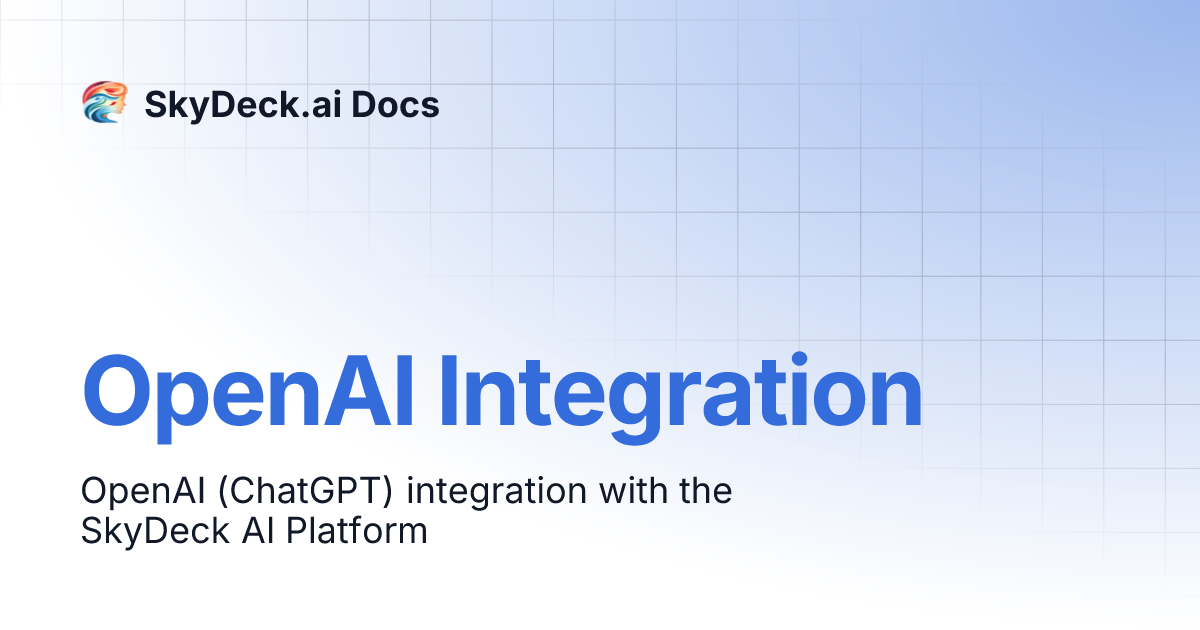 SkyDeck.ai Docs

OpenAI Integration

OpenAI (ChatGPT) integration with the SkyDeck AI Platform